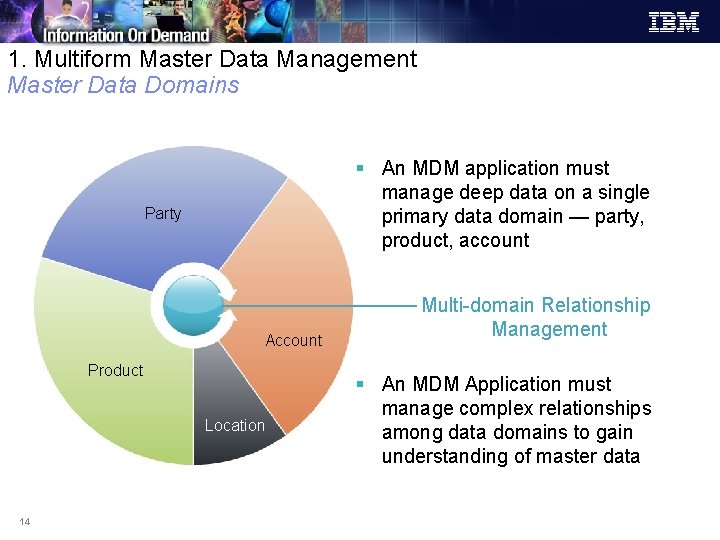 Information On Demand

IBM

1. Multiform Master Data Management

Master Data Domains

Party

Account

Product

Location

▪ An MDM application must manage deep data on a single primary data domain — party, product, account

Multi-domain Relationship Management

▪ An MDM Application must manage complex relationships among data domains to gain understanding of master data

14